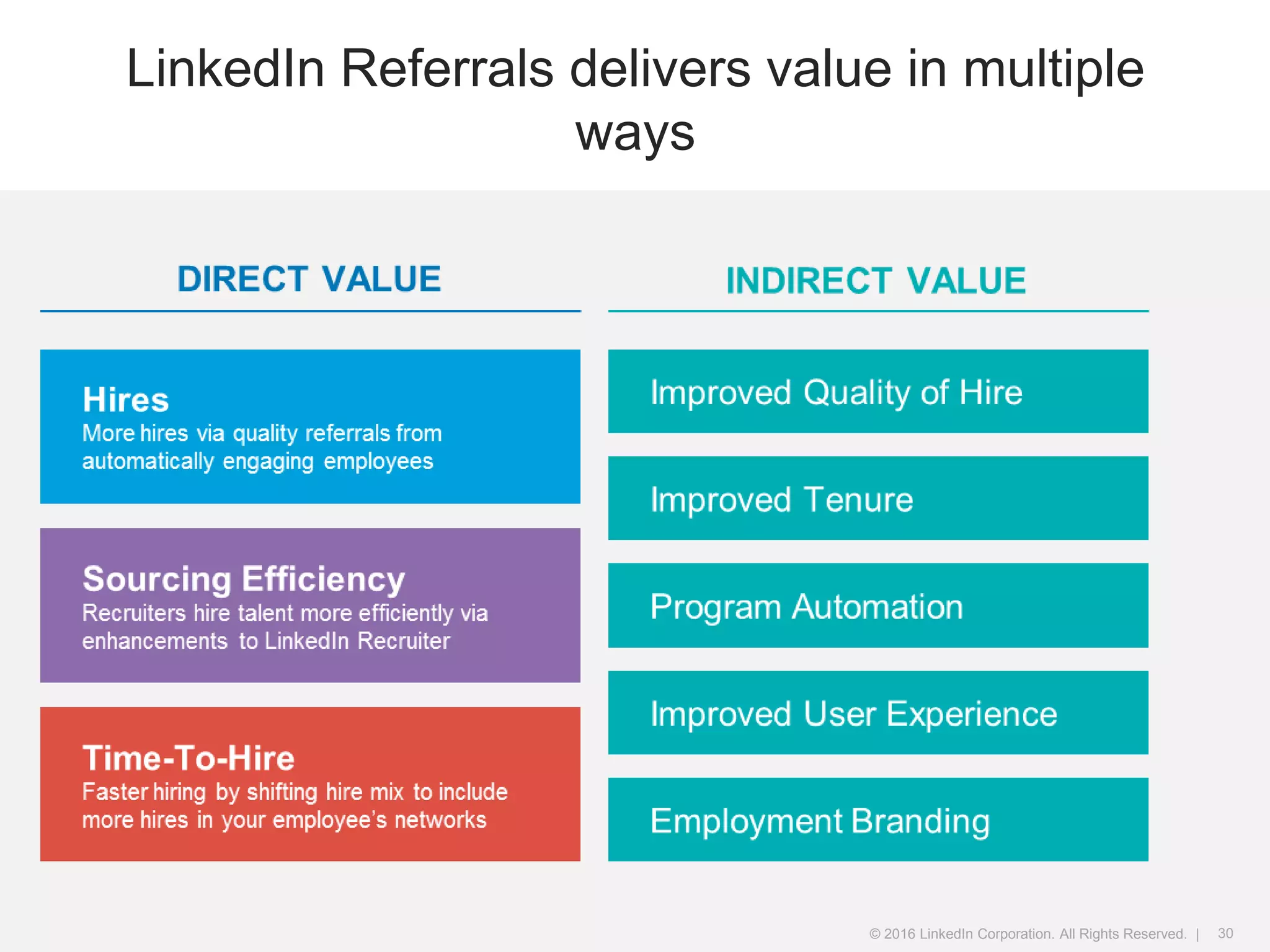 LinkedIn Referrals delivers value in multiple ways

DIRECT VALUE

Hires
More hires via quality referrals from automatically engaging employees

Sourcing Efficiency
Recruiters hire talent more efficiently via enhancements to LinkedIn Recruiter

Time-To-Hire
Faster hiring by shifting hire mix to include more hires in your employee's networks

INDIRECT VALUE

Improved Quality of Hire

Improved Tenure

Program Automation

Improved User Experience

Employment Branding

© 2016 LinkedIn Corporation. All Rights Reserved. | 30